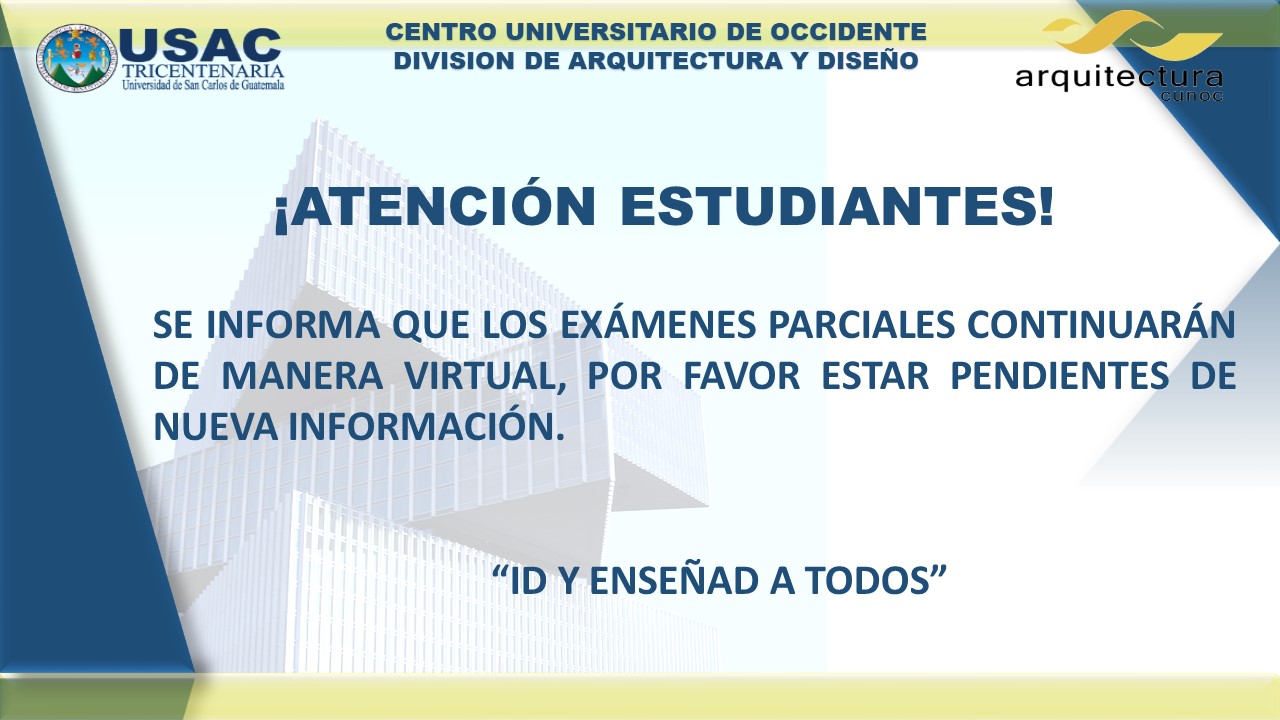 USAC
TRICENTENARIA
Universidad de San Carlos de Guatemala

CENTRO UNIVERSITARIO DE OCCIDENTE
DIVISION DE ARQUITECTURA Y DISEÑO

arquitectura
cunoc

¡ATENCIÓN ESTUDIANTES!

SE INFORMA QUE LOS EXÁMENES PARCIALES CONTINUARÁN DE MANERA VIRTUAL, POR FAVOR ESTAR PENDIENTES DE NUEVA INFORMACIÓN.

“ID Y ENSEÑAD A TODOS”